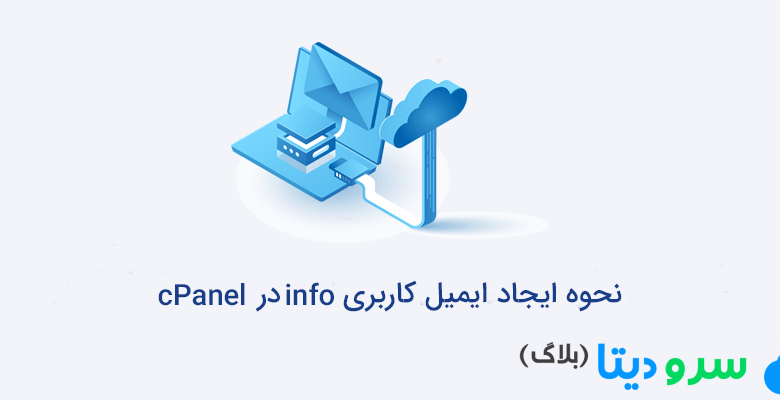 نحوه ایجاد ایمیل کاربری info در cPanel

سرو دیتا (بلاگ)